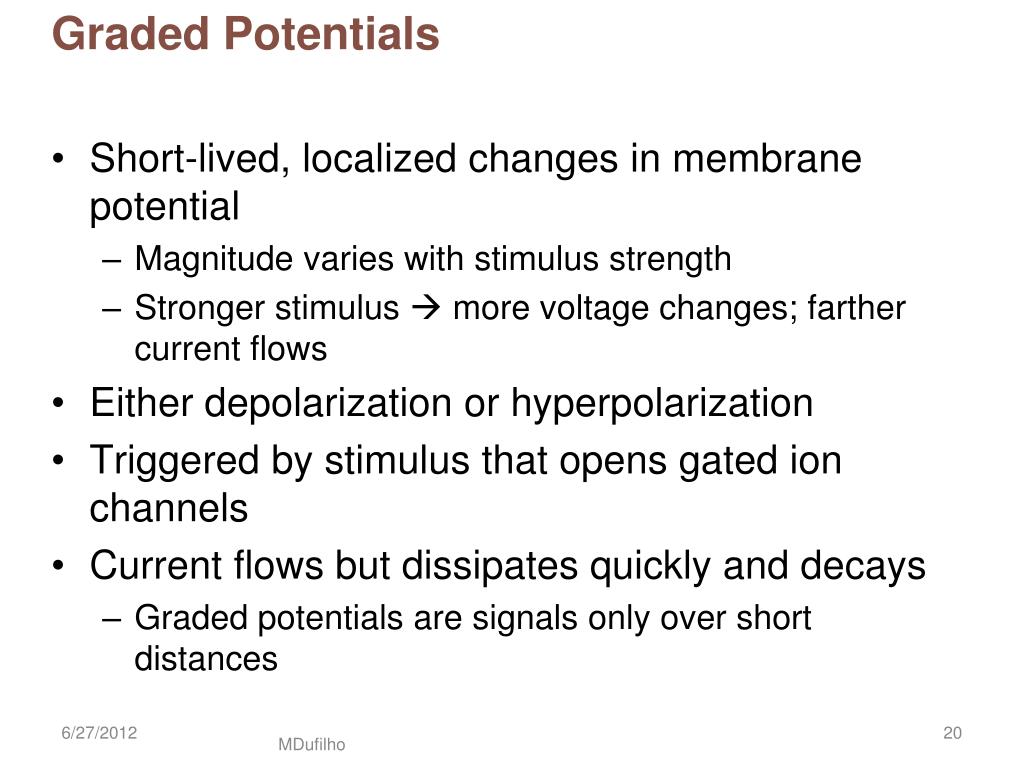 Graded Potentials

• Short-lived, localized changes in membrane potential
– Magnitude varies with stimulus strength
– Stronger stimulus → more voltage changes; farther current flows
• Either depolarization or hyperpolarization
• Triggered by stimulus that opens gated ion channels
• Current flows but dissipates quickly and decays
– Graded potentials are signals only over short distances

6/27/2012
MDufilho
20